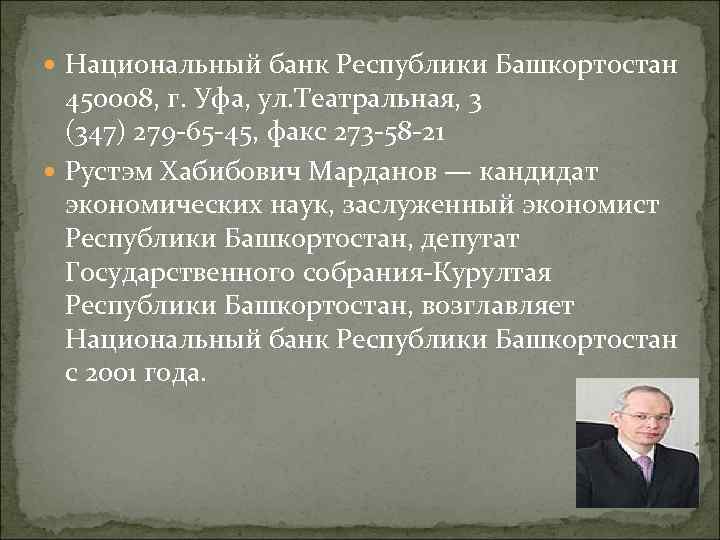 Национальный банк Республики Башкортостан 450008, г. Уфа, ул.Театральная, 3
(347) 279-65-45, факс 273-58-21

Рустэм Хабибович Марданов — кандидат экономических наук, заслуженный экономист Республики Башкортостан, депутат Государственного собрания-Курултая Республики Башкортостан, возглавляет Национальный банк Республики Башкортостан с 2001 года.